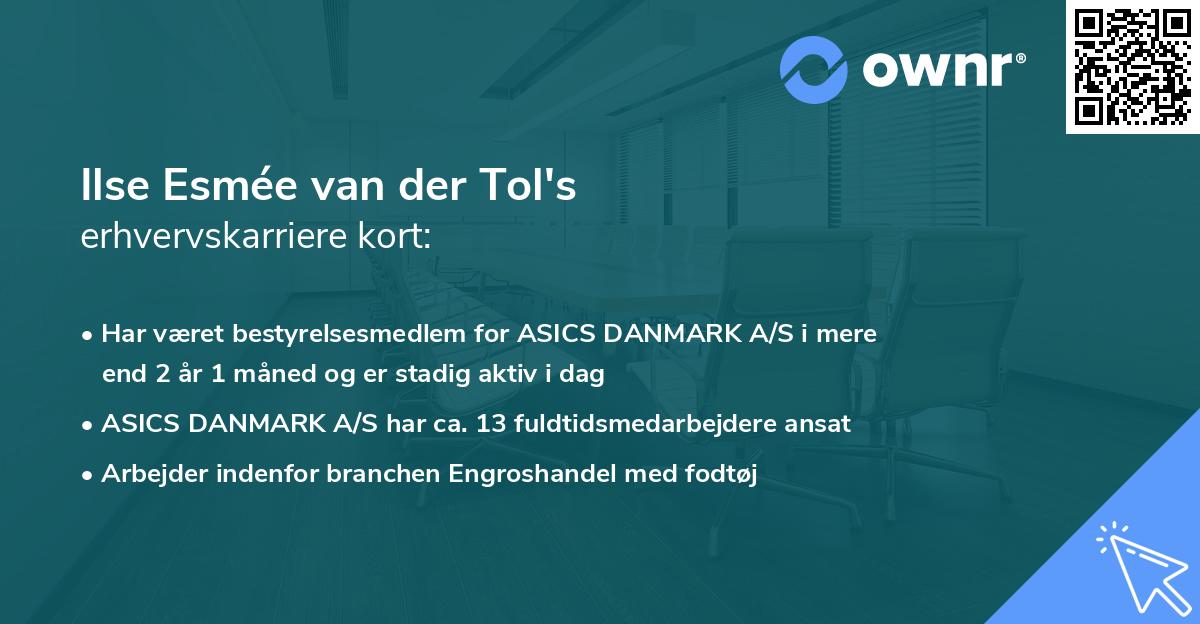 ownr®

Ilse Esmée van der Tol's
erhvervskarriere kort:

• Har været bestyrelsesmedlem for ASICS DANMARK A/S i mere end 2 år 1 måned og er stadig aktiv i dag
• ASICS DANMARK A/S har ca. 13 fuldtidsmedarbejdere ansat
• Arbejder indenfor branchen Engroshandel med fodtøj